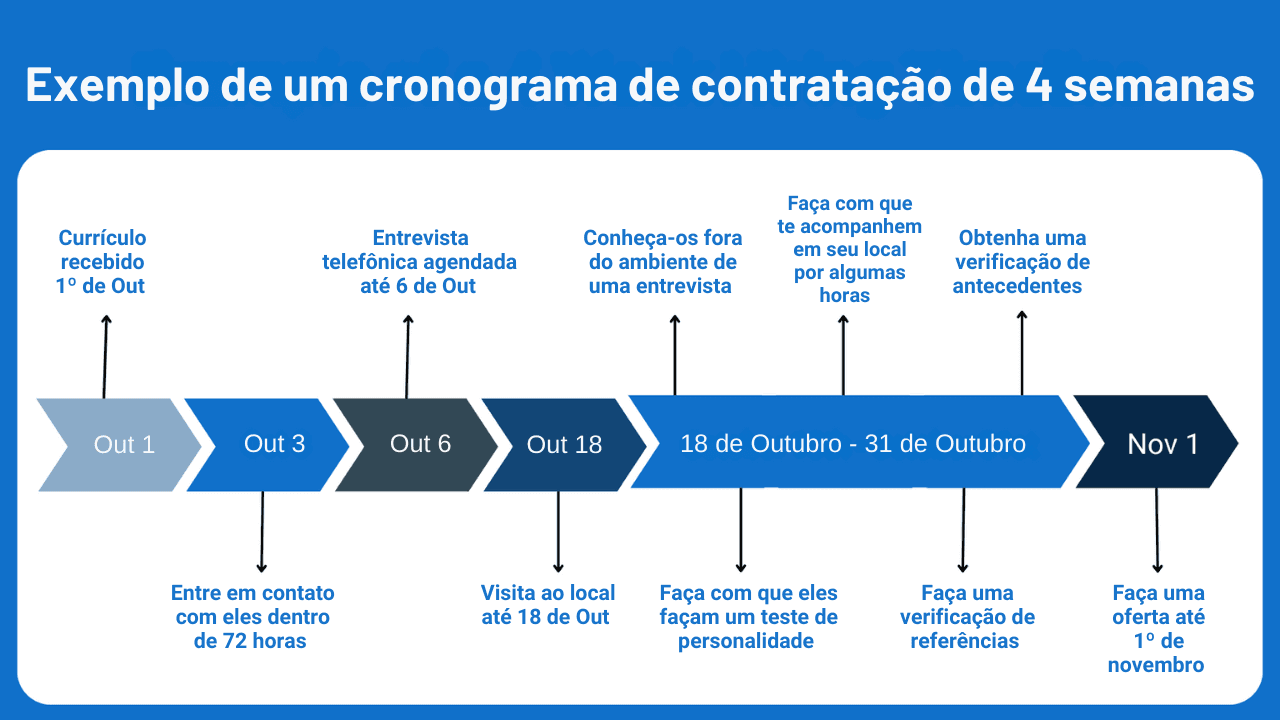 Exemplo de um cronograma de contratação de 4 semanas

Currículo recebido 1º de Out

Entrevista telefônica agendada até 6 de Out

Conheça-os fora do ambiente de uma entrevista

Faça com que te acompanhem em seu local por algumas horas

Obtenha uma verificação de antecedentes

Out 1

Out 3

Out 6

Out 18

18 de Outubro - 31 de Outubro

Nov 1

Entre em contato com eles dentro de 72 horas

Visita ao local até 18 de Out

Faça com que eles façam um teste de personalidade

Faça uma verificação de referências

Faça uma oferta até 1º de novembro